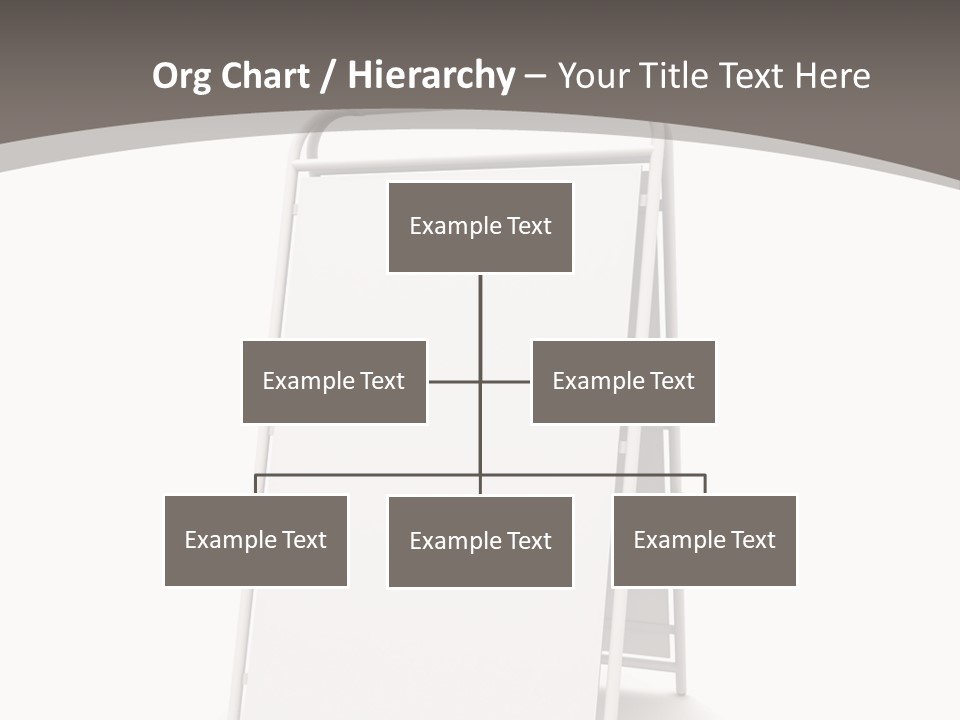 Org Chart / Hierarchy – Your Title Text Here

Example Text

Example Text

Example Text

Example Text

Example Text

Example Text